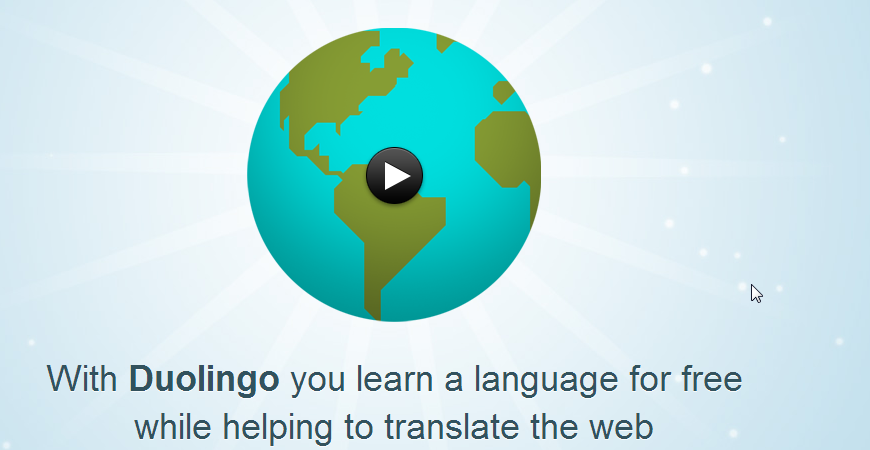 With Duolingo you learn a language for free while helping to translate the web